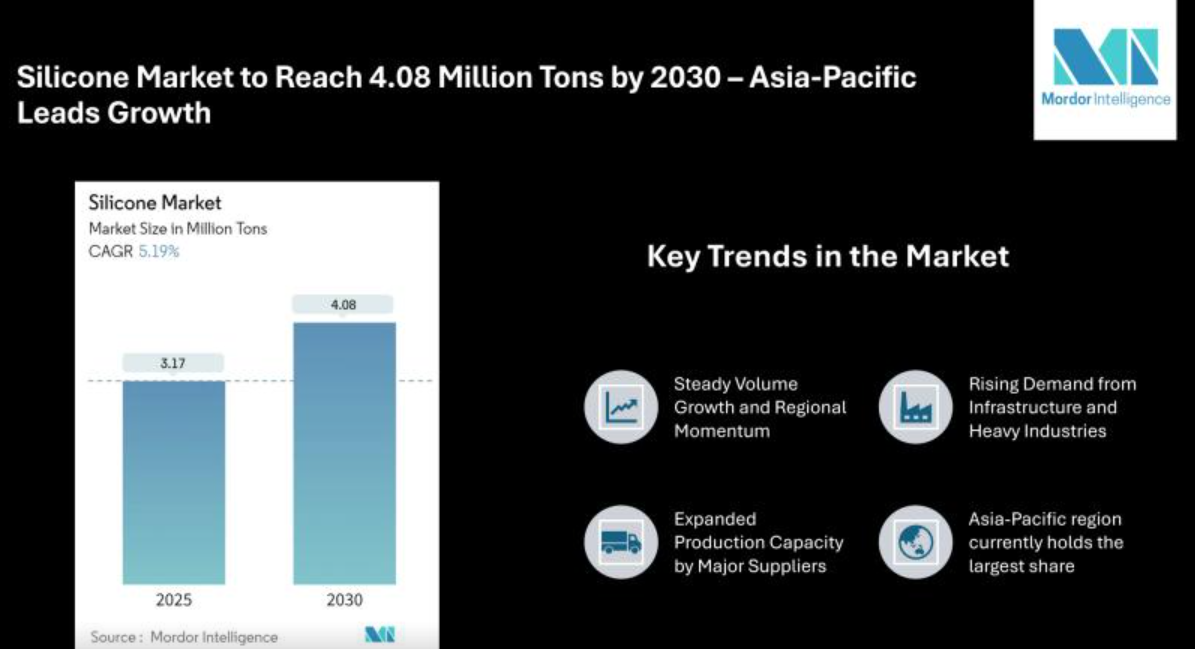 Silicone Market to Reach 4.08 Million Tons by 2030 – Asia-Pacific Leads Growth

Mordor Intelligence

Silicone Market
Market Size in Million Tons
CAGR 5.19%

3.17
4.08
2025
2030

Source : Mordor Intelligence

Key Trends in the Market

Steady Volume Growth and Regional Momentum

Rising Demand from Infrastructure and Heavy Industries

Expanded Production Capacity by Major Suppliers

Asia-Pacific region currently holds the largest share